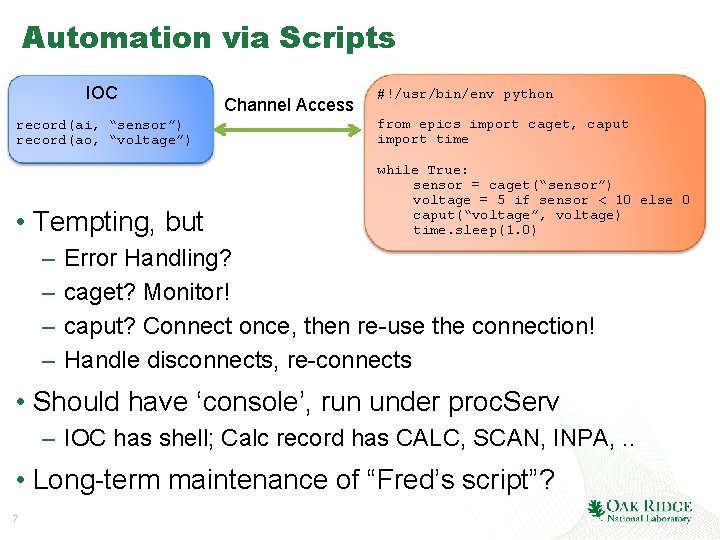 Automation via Scripts

IOC

record(ai, “sensor”)
record(ao, “voltage”)

Channel Access

#!/usr/bin/env python

from epics import caget, caput
import time

while True:
    sensor = caget(“sensor”)
    voltage = 5 if sensor < 10 else 0
    caput(“voltage”, voltage)
    time.sleep(1.0)

• Tempting, but
– Error Handling?
– caget? Monitor!
– caput? Connect once, then re-use the connection!
– Handle disconnects, re-connects

• Should have ‘console’, run under procServ
– IOC has shell; Calc record has CALC, SCAN, INPA, ..

• Long-term maintenance of “Fred’s script”?

7

OAK RIDGE
National Laboratory